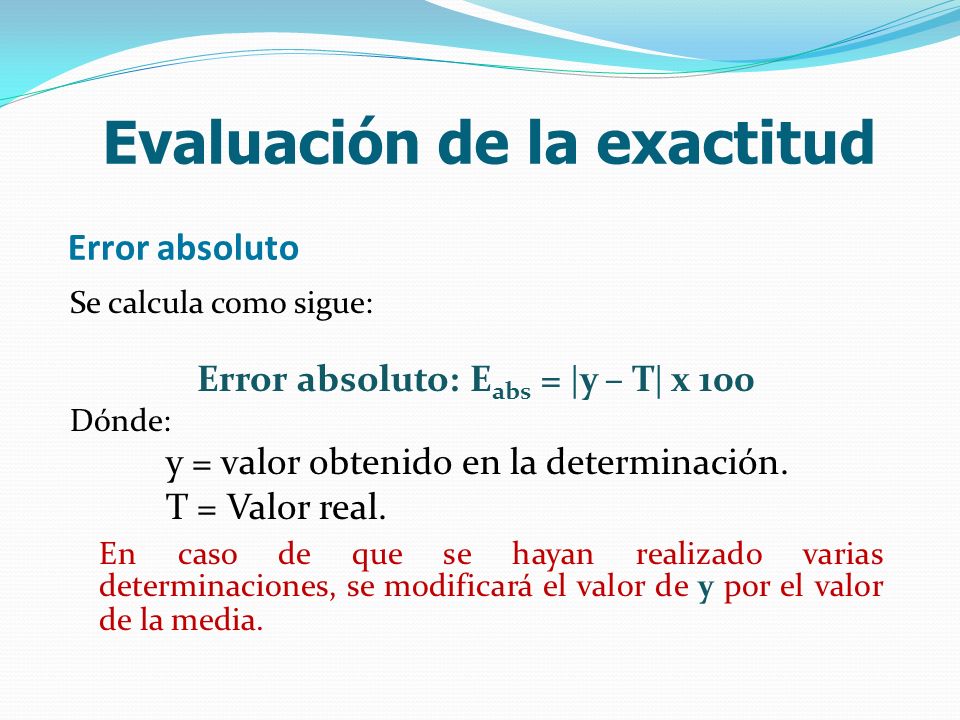 Evaluación de la exactitud

Error absoluto

Se calcula como sigue:

Error absoluto: $E_{abs} = |y - T| \times 100$

Dónde:

y = valor obtenido en la determinación.

T = Valor real.

En caso de que se hayan realizado varias determinaciones, se modificará el valor de y por el valor de la media.